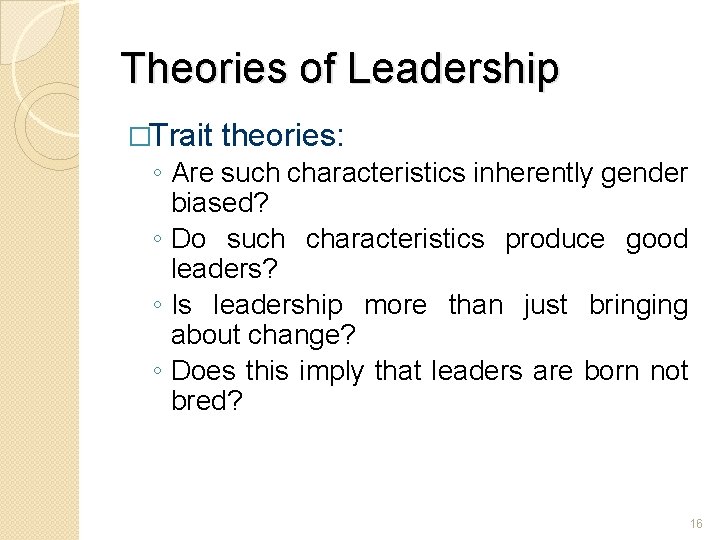 Theories of Leadership

□Trait theories:

◦ Are such characteristics inherently gender biased?

◦ Do such characteristics produce good leaders?

◦ Is leadership more than just bringing about change?

◦ Does this imply that leaders are born not bred?

16